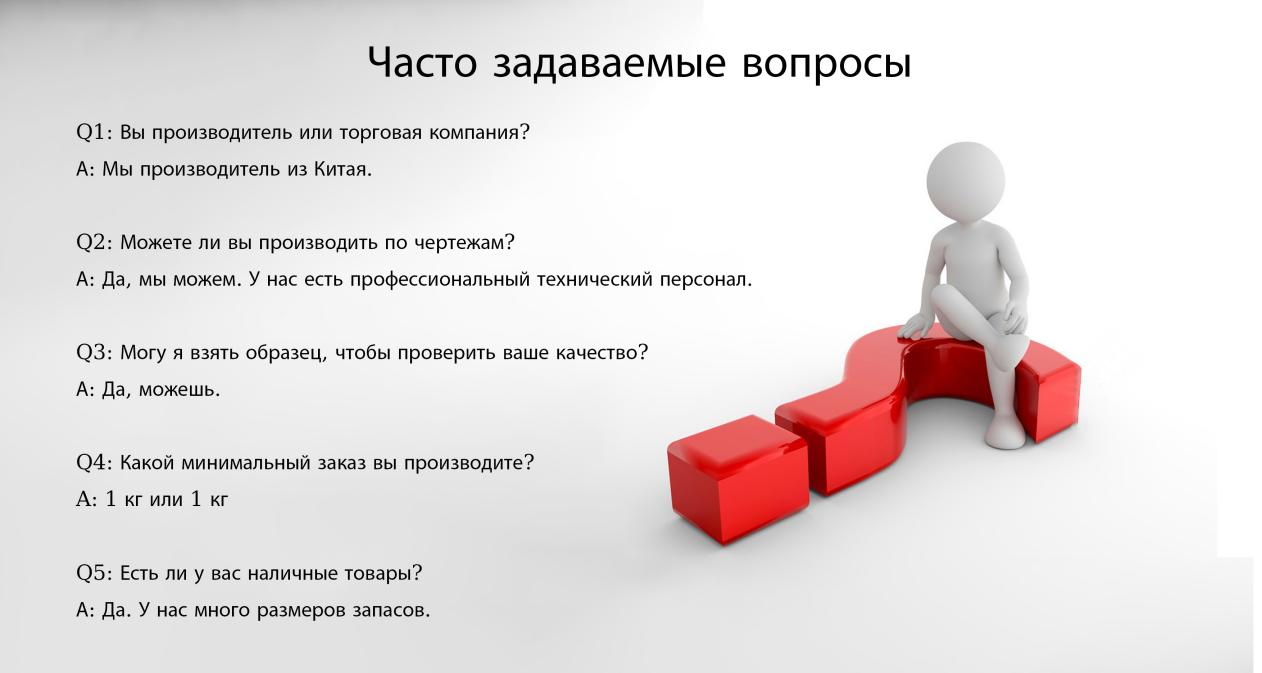 Часто задаваемые вопросы

Q1: Вы производитель или торговая компания?
A: Мы производитель из Китая.

Q2: Можете ли вы производить по чертежам?
A: Да, мы можем. У нас есть профессиональный технический персонал.

Q3: Могу я взять образец, чтобы проверить ваше качество?
A: Да, можешь.

Q4: Какой минимальный заказ вы производите?
A: 1 кг или 1 кг

Q5: Есть ли у вас наличные товары?
A: Да. У нас много размеров запасов.